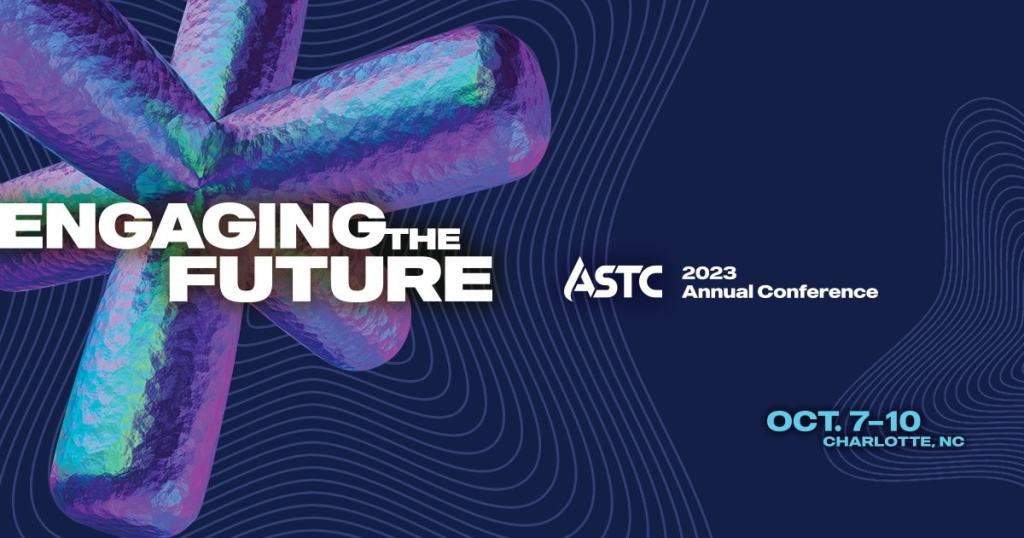 ENGAGING THE FUTURE

ASTC 2023 Annual Conference

OCT. 7–10
CHARLOTTE, NC